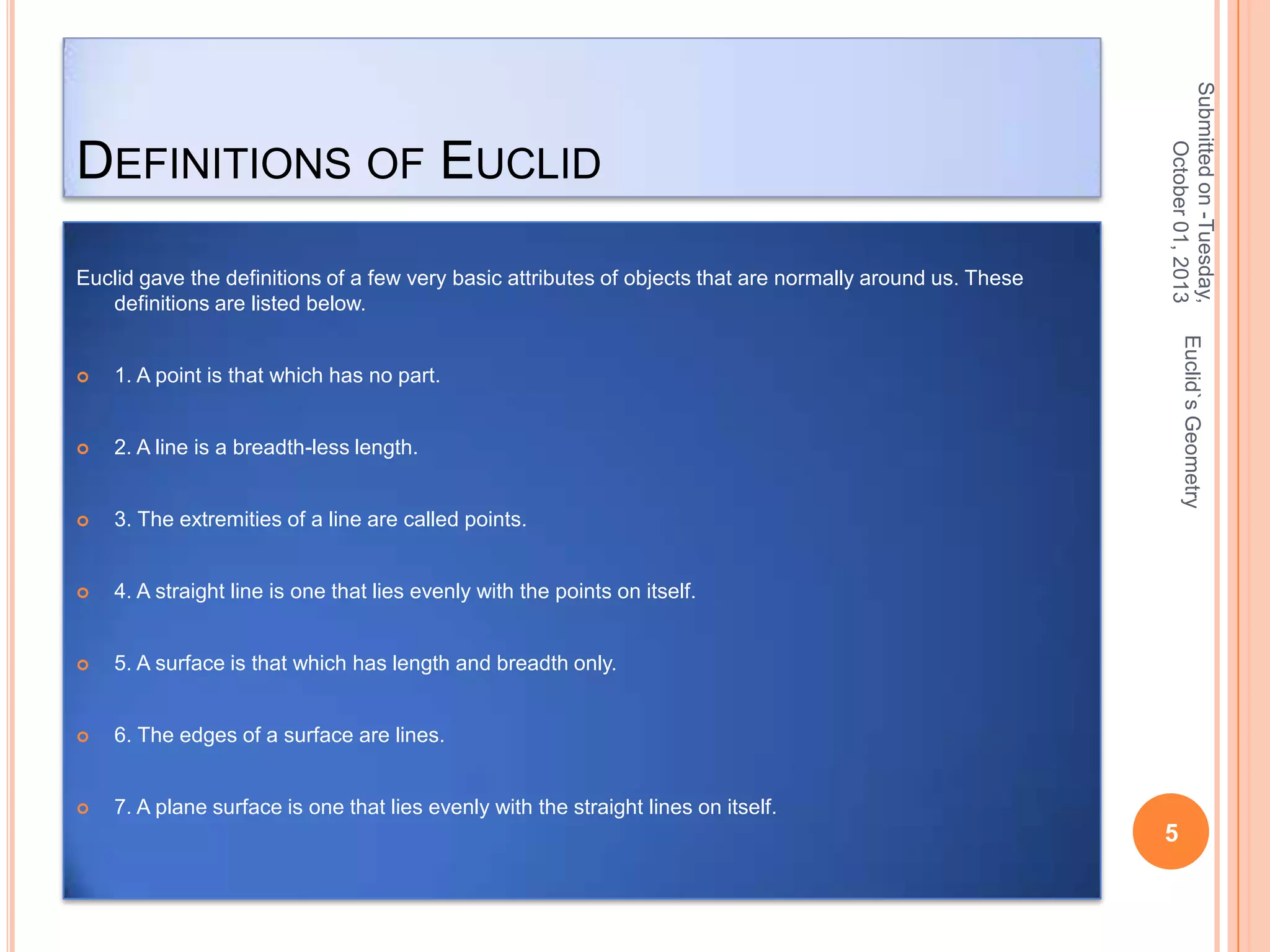 DEFINITIONS OF EUCLID

Euclid gave the definitions of a few very basic attributes of objects that are normally around us. These definitions are listed below.

1. A point is that which has no part.

2. A line is a breadth-less length.

3. The extremities of a line are called points.

4. A straight line is one that lies evenly with the points on itself.

5. A surface is that which has length and breadth only.

6. The edges of a surface are lines.

7. A plane surface is one that lies evenly with the straight lines on itself.

Submitted on - Tuesday, October 01, 2013

Euclid`s Geometry

5